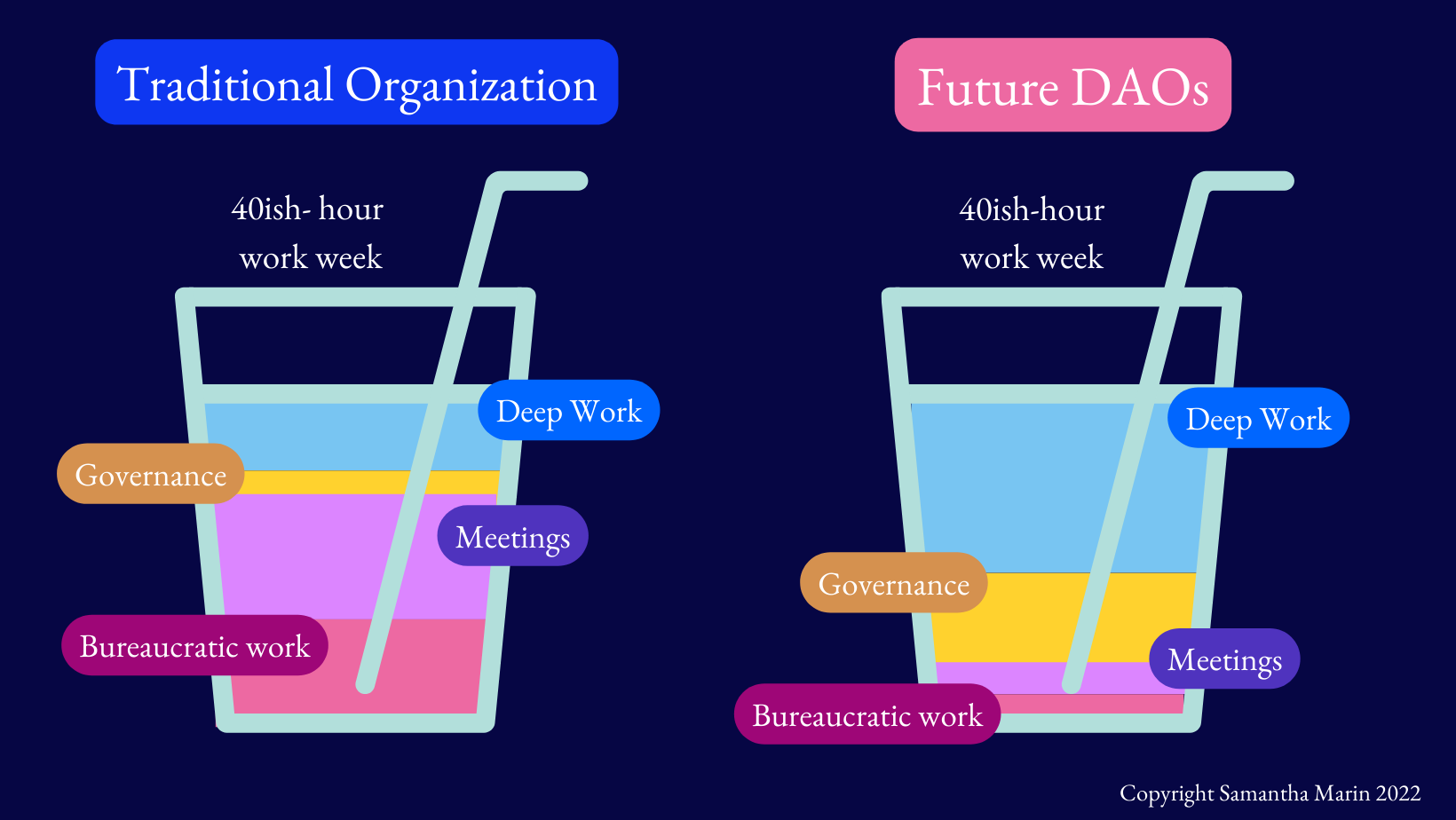 Traditional Organization

40ish- hour
work week

Deep Work

Governance

Meetings

Bureaucratic work

Future DAOs

40ish-hour
work week

Deep Work

Governance

Meetings

Bureaucratic work

Copyright Samantha Marin 2022